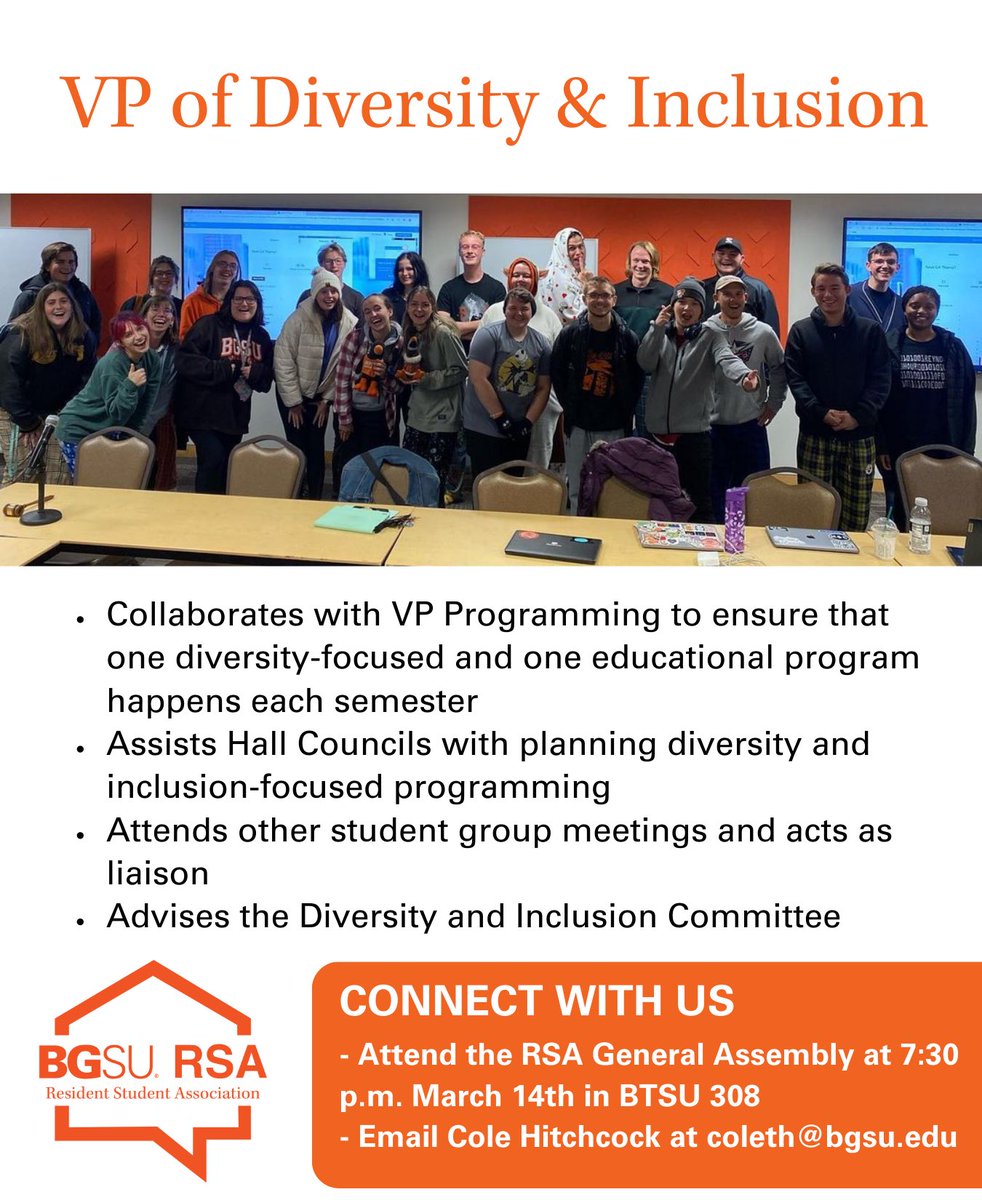 VP of Diversity & Inclusion

BGSU

- Collaborates with VP Programming to ensure that one diversity-focused and one educational program happens each semester
- Assists Hall Councils with planning diversity and inclusion-focused programming
- Attends other student group meetings and acts as liaison
- Advises the Diversity and Inclusion Committee

BGSU. RSA
Resident Student Association

CONNECT WITH US
- Attend the RSA General Assembly at 7:30 p.m. March 14th in BTSU 308
- Email Cole Hitchcock at coleth@bgsu.edu